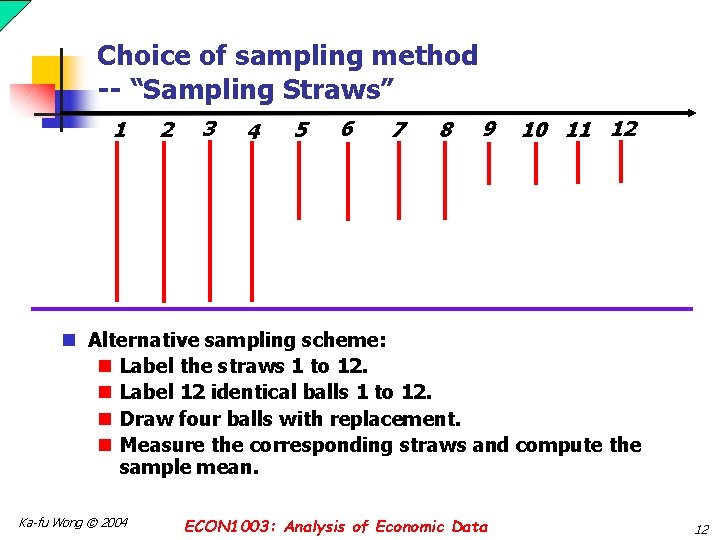 Choice of sampling method
-- “Sampling Straws”

1 2 3 4 5 6 7 8 9 10 11 12

Alternative sampling scheme:
Label the straws 1 to 12.
Label 12 identical balls 1 to 12.
Draw four balls with replacement.
Measure the corresponding straws and compute the sample mean.

Ka-fu Wong © 2004

ECON1003: Analysis of Economic Data

12